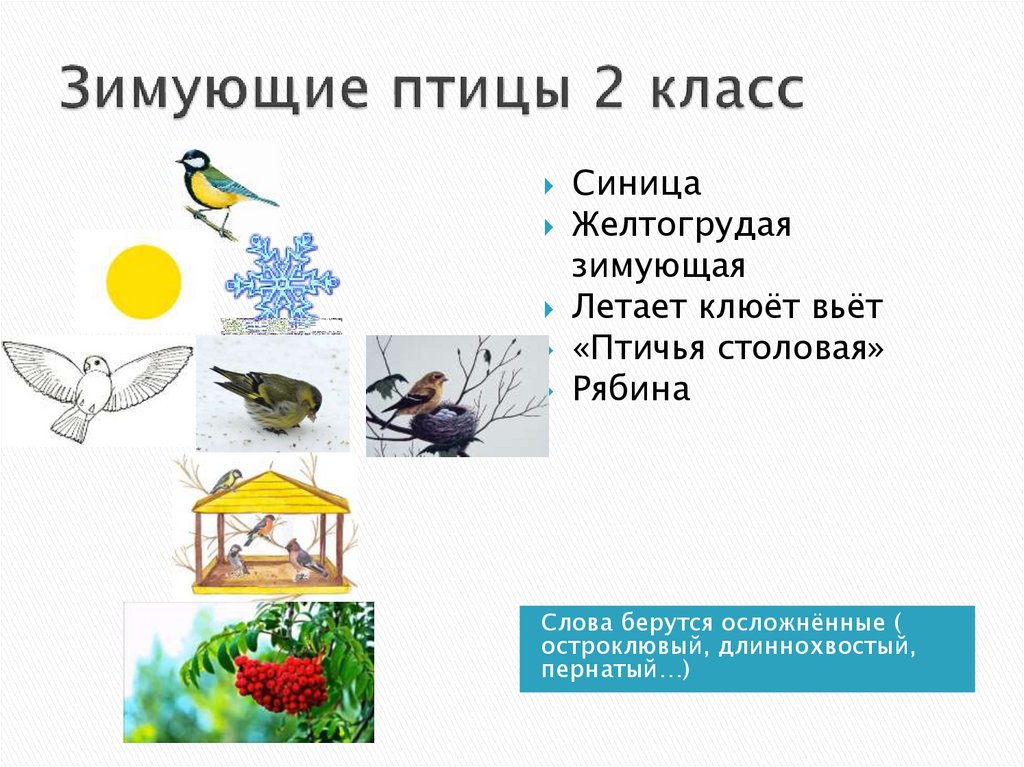 Зимующие птицы 2 класс

Синица
Желтогрудая зимующая
Летает клюёт вьёт
«Птичья столовая»
Рябина

Слова берутся осложнённые ( остроклювый, длиннохвостый, пернатый…)